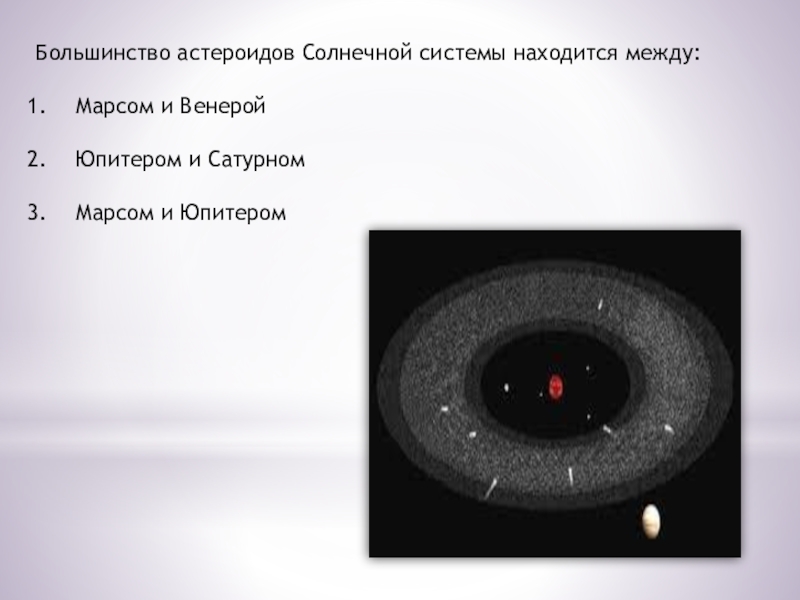 Большинство астероидов Солнечной системы находится между:

1. Марсом и Венерой

2. Юпитером и Сатурном

3. Марсом и Юпитером